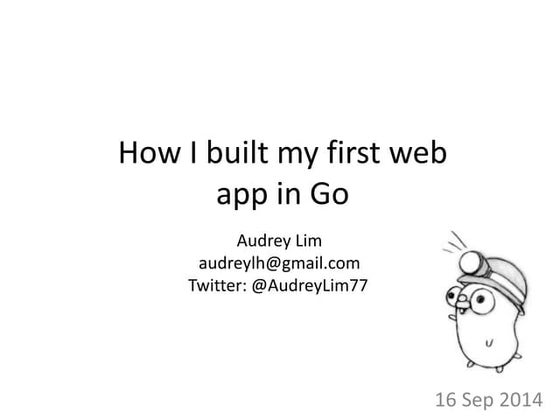 How I built my first web app in Go

Audrey Lim
audreylh@gmail.com
Twitter: @AudreyLim77

16 Sep 2014